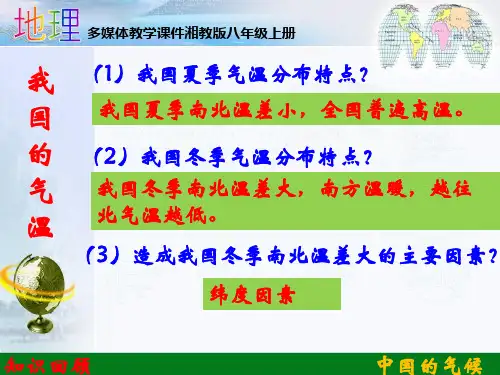 地理 多媒体教学课件湘教版八年级上册

我国的气温

（1）我国夏季气温分布特点？

我国夏季南北温差小，全国普遍高温。

（2）我国冬季气温分布特点？

我国冬季南北温差大，南方温暖，越往北气温越低。

（3）造成我国冬季南北温差大的主要因素？

纬度因素

知识回顾

中国的气候